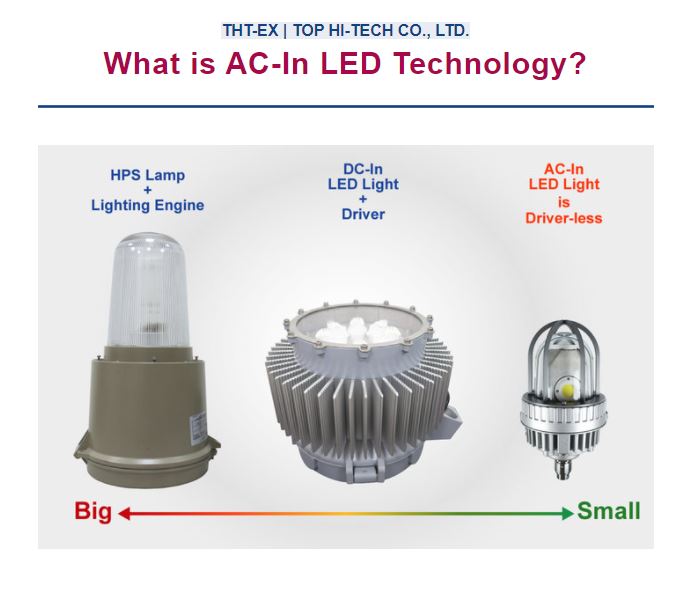 THT-EX | TOP HI-TECH CO., LTD.

What is AC-In LED Technology?

HPS Lamp
+
Lighting Engine

DC-In
LED Light
+
Driver

AC-In
LED Light
is
Driver-less

Big

Small